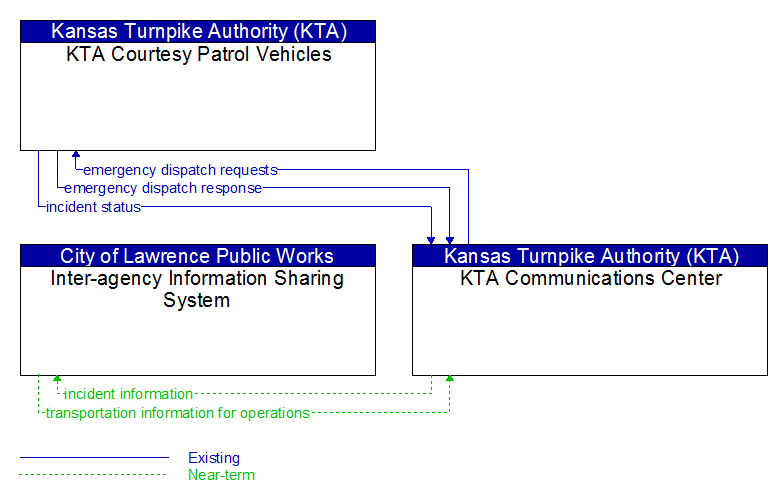 Kansas Turnpike Authority (KTA)
KTA Courtesy Patrol Vehicles

emergency dispatch requests
emergency dispatch response
incident status

City of Lawrence Public Works
Inter-agency Information Sharing System

Kansas Turnpike Authority (KTA)
KTA Communications Center

incident information
transportation information for operations

Existing
Near-term